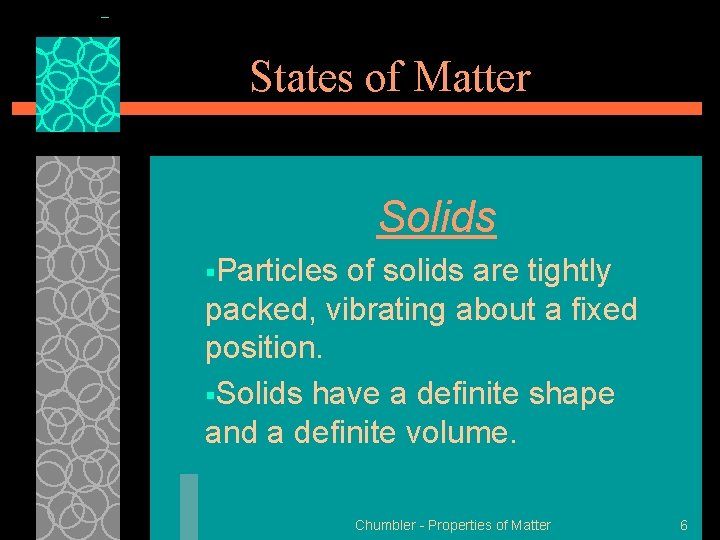 States of Matter

Solids

▪Particles of solids are tightly packed, vibrating about a fixed position.

▪Solids have a definite shape and a definite volume.

Chumbler - Properties of Matter

6